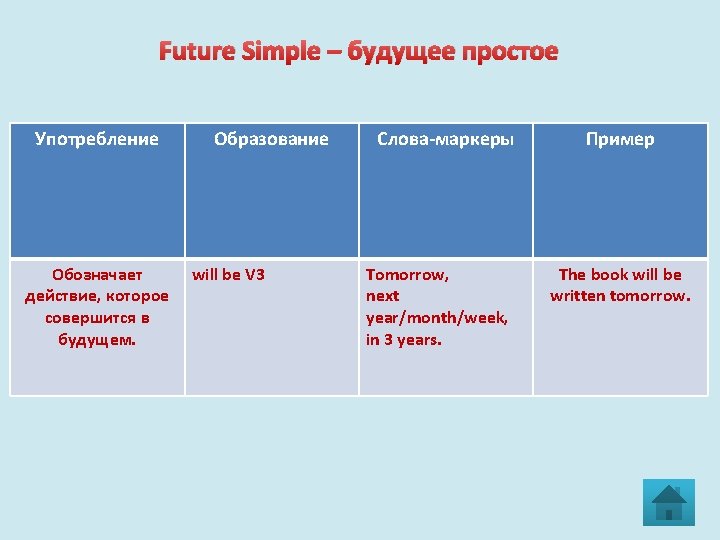 Future Simple – будущее простое

| Употребление | Образование | Слова-маркеры | Пример |
|---|---|---|---|
| Обозначает действие, которое совершится в будущем. | will be V3 | Tomorrow, next year/month/week, in 3 years. | The book will be written tomorrow. |